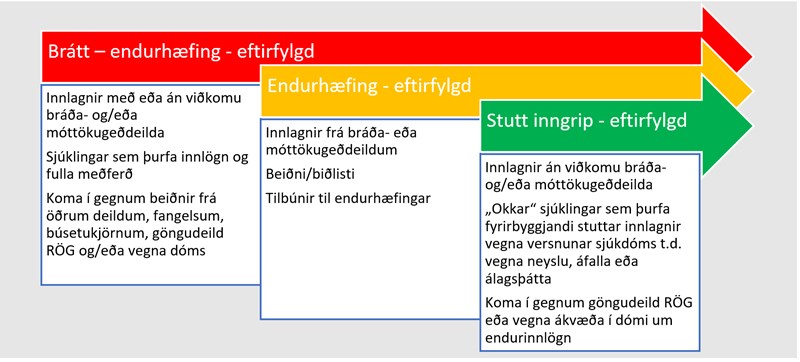 Brátt – endurhæfing - eftirfylgd

Innlagnir með eða án viðkomu bráða- og/eða móttökugeðdeilda

Sjúklingar sem þurfa innlögn og fulla meðferð

Koma í gegnum beiðnir frá öðrum deildum, fangelsum, búsetukjörnum, göngudeild RÖG og/eða vegna dóms

Endurhæfing - eftirfylgd

Innlagnir frá bráða- eða móttökugeðdeildum

Beiðni/biðlisti

Tilbúnir til endurhæfingar

Stutt inngrip - eftirfylgd

Innlagnir án viðkomu bráða- og/eða móttökugeðdeilda

„Okkar“ sjúklingar sem þurfa fyrirbyggjandi stuttar innlagnir vegna versnunar sjúkdóms t.d. vegna neyslu, áfalla eða álagsþátta

Koma í gegnum göngudeild RÖG eða vegna ákvæða í dómi um endurinnlögn